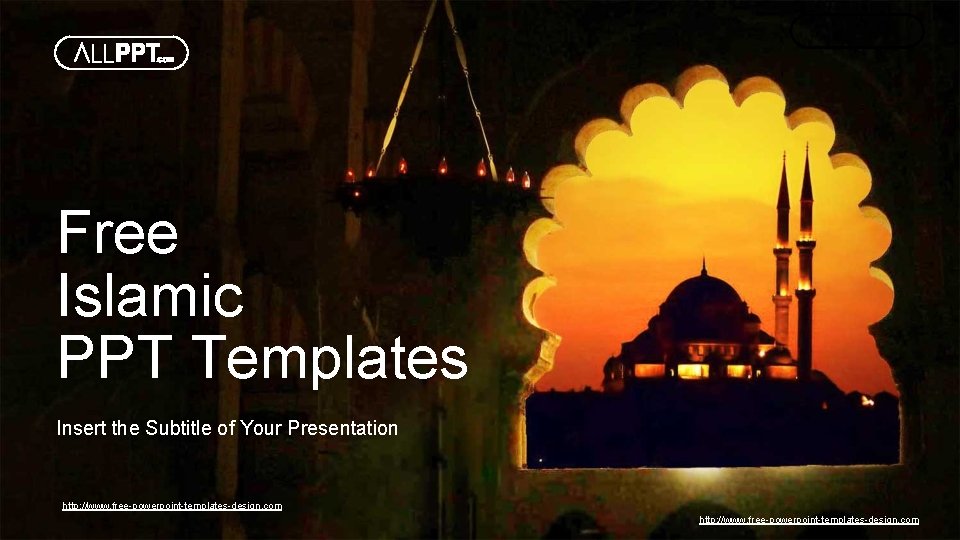 ALLPPT.com

Free
Islamic
PPT Templates

Insert the Subtitle of Your Presentation

http://www.free-powerpoint-templates-design.com

http://www.free-powerpoint-templates-design.com